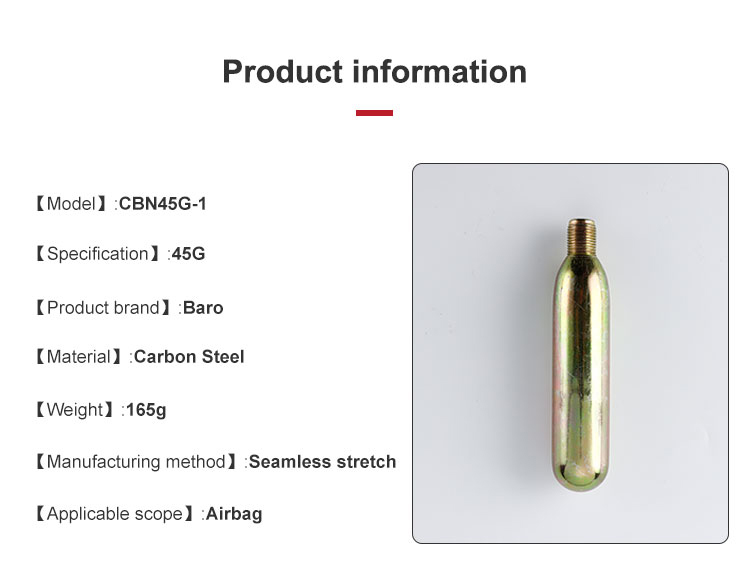 Product information

【Model】:CBN45G-1

【Specification】:45G

【Product brand】:Baro

【Material】:Carbon Steel

【Weight】:165g

【Manufacturing method】:Seamless stretch

【Applicable scope】:Airbag